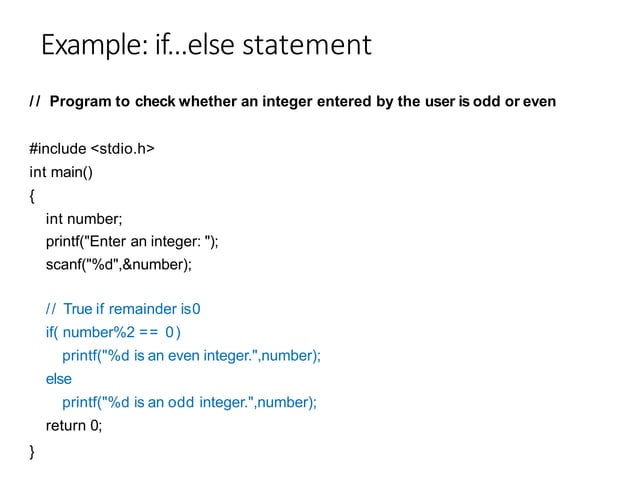 Example: if...else statement

// Program to check whether an integer entered by the user is odd or even

#include <stdio.h>
int main()
{
int number;
printf("Enter an integer: ");
scanf("%d",&number);

// True if remainder is0
if( number%2 == 0)
printf("%d is an even integer.",number);
else
printf("%d is an odd integer.",number);
return 0;
}